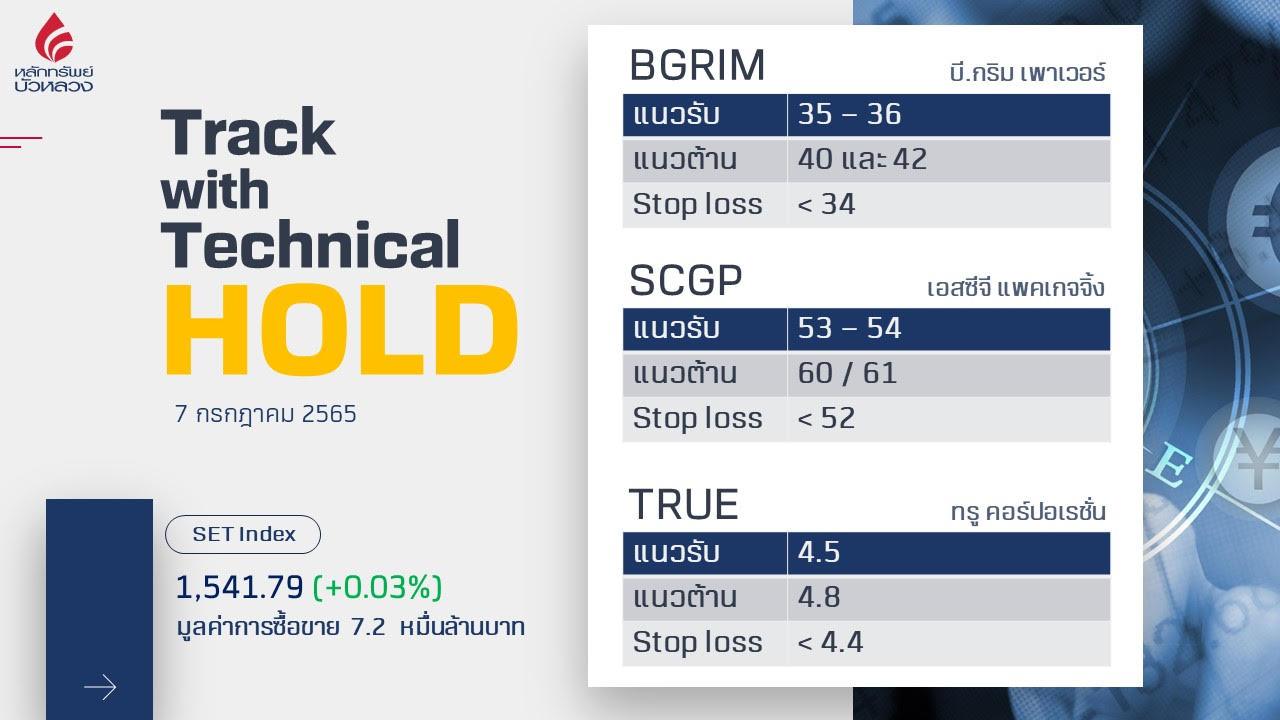 หลักทรัพย์ บัวหลวง

Track with Technical
HOLD

7 กรกฎาคม 2565

SET Index
1,541.79 (+0.03%)
มูลค่าการซื้อขาย 7.2 หมื่นล้านบาท

BGRIM บี.กริม เพาเวอร์

| แนวรับ | 35 – 36 |
|---|---|
| แนวต้าน | 40 และ 42 |
| Stop loss | < 34 |

SCGP เอสซีจี แพคเกจจิ้ง

| แนวรับ | 53 – 54 |
|---|---|
| แนวต้าน | 60 / 61 |
| Stop loss | < 52 |

TRUE ทรู คอร์ปอเรชั่น

| แนวรับ | 4.5 |
|---|---|
| แนวต้าน | 4.8 |
| Stop loss | < 4.4 |